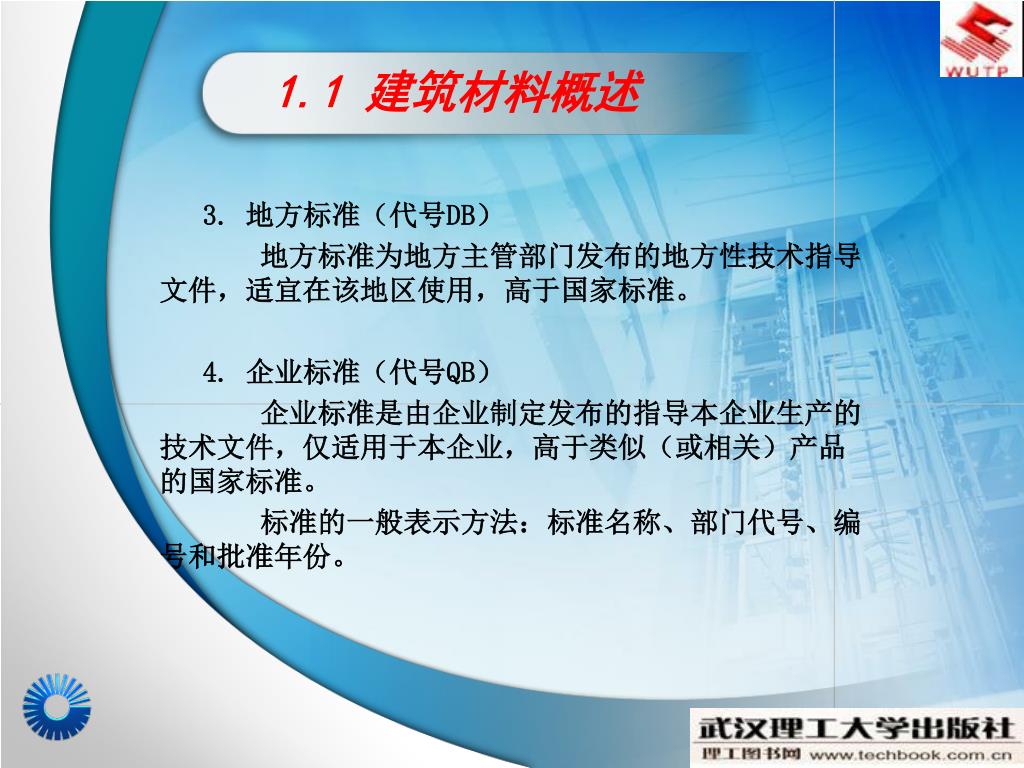 WUTP

1.1 建筑材料概述

3. 地方标准（代号DB）

地方标准为地方主管部门发布的地方性技术指导文件，适宜在该地区使用，高于国家标准。

4. 企业标准（代号QB）

企业标准是由企业制定发布的指导本企业生产的技术文件，仅适用于本企业，高于类似（或相关）产品的国家标准。

标准的一般表示方法：标准名称、部门代号、编号和批准年份。

武汉理工大学出版社
理工图书网 www.techbook.com.cn